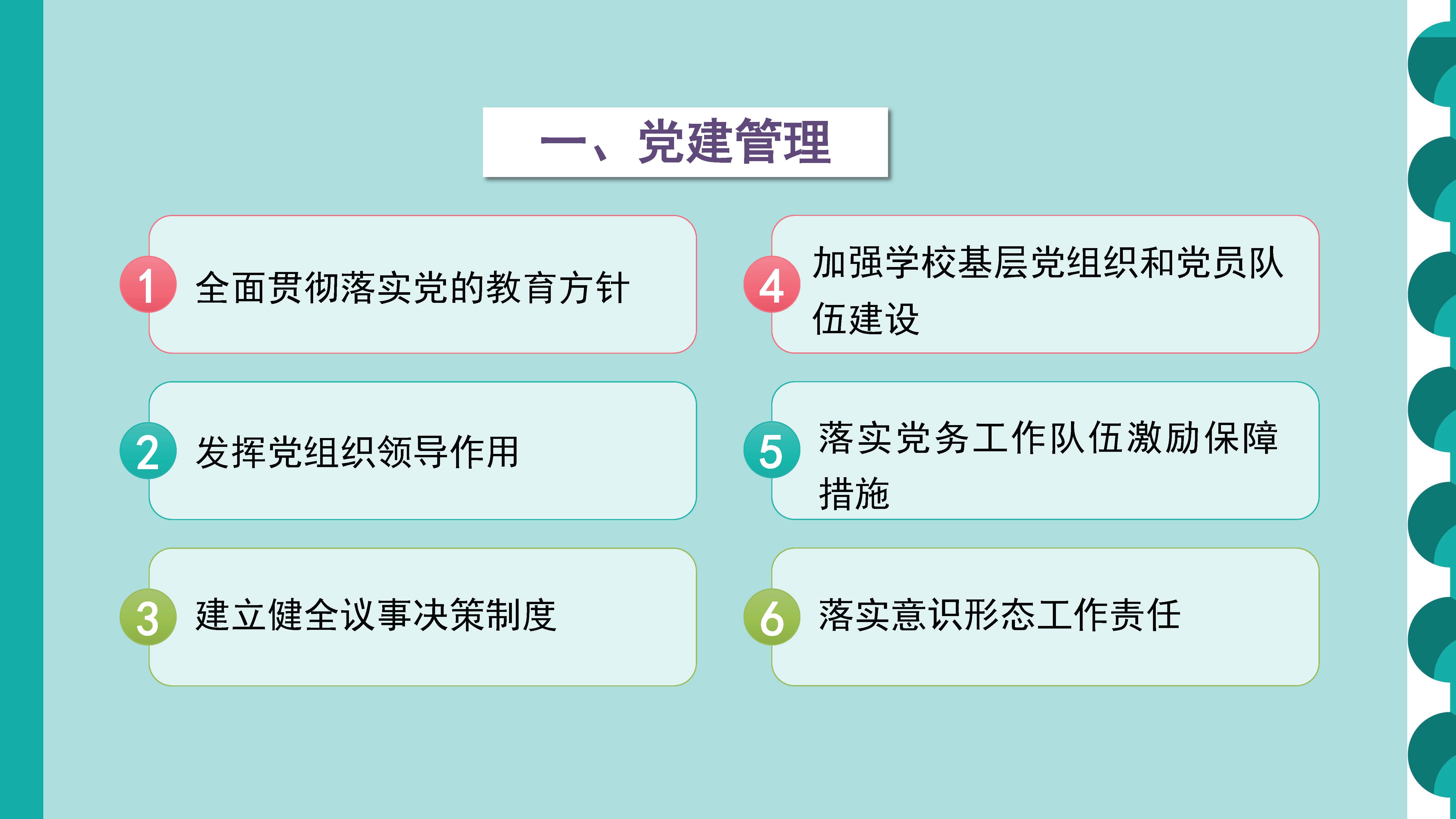 一、党建管理

1 全面贯彻落实党的教育方针

2 发挥党组织领导作用

3 建立健全议事决策制度

4 加强学校基层党组织和党员队伍建设

5 落实党务工作队伍激励保障措施

6 落实意识形态工作责任